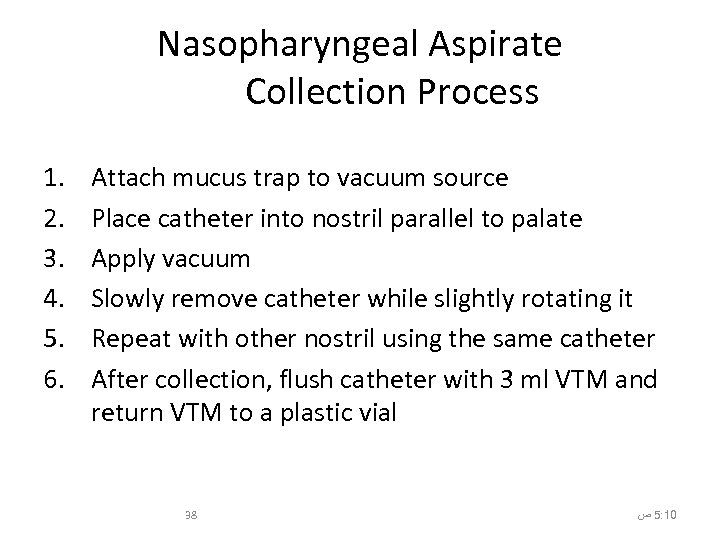 Nasopharyngeal Aspirate Collection Process

1. Attach mucus trap to vacuum source
2. Place catheter into nostril parallel to palate
3. Apply vacuum
4. Slowly remove catheter while slightly rotating it
5. Repeat with other nostril using the same catheter
6. After collection, flush catheter with 3 ml VTM and return VTM to a plastic vial

38

5:10 ص